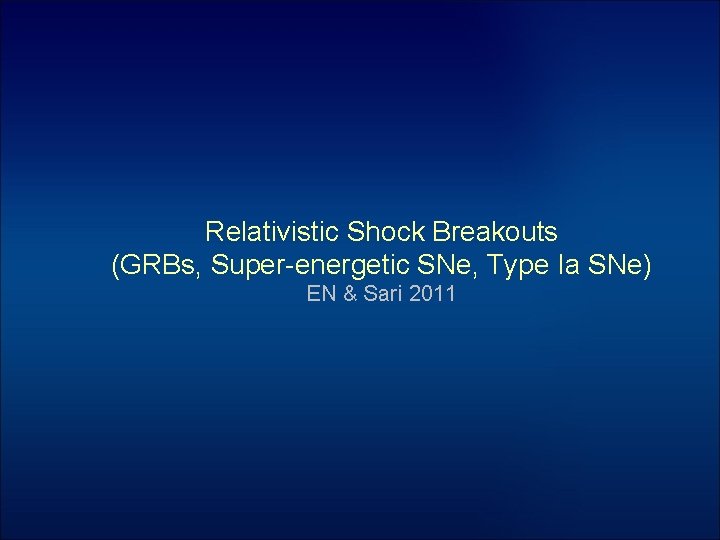 Relativistic Shock Breakouts
(GRBs, Super-energetic SNe, Type Ia SNe)
EN & Sari 2011